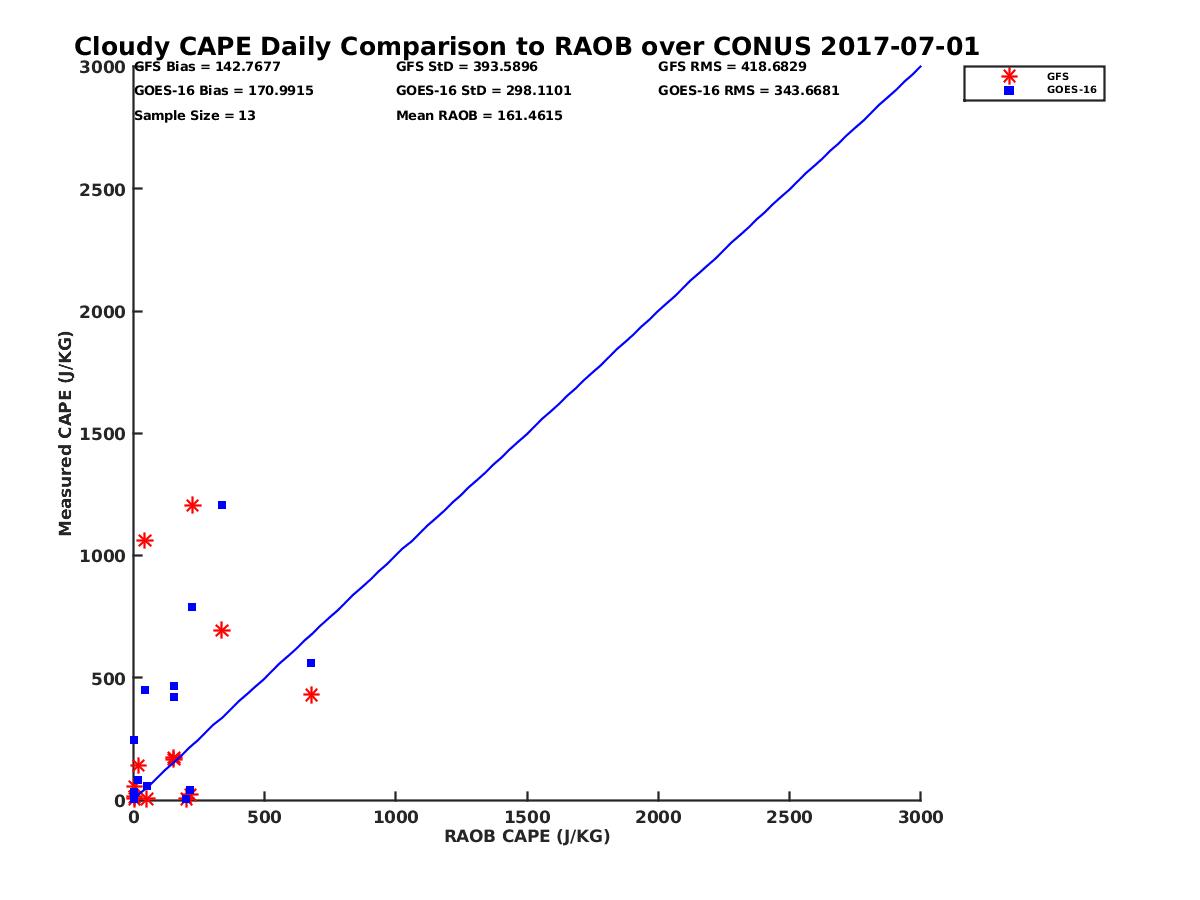 Cloudy CAPE Daily Comparison to RAOB over CONUS 2017-07-01

GFS Bias = 142.7677
GOES-16 Bias = 170.9915
Sample Size = 13

GFS StD = 393.5896
GOES-16 StD = 298.1101
Mean RAOB = 161.4615

GFS RMS = 418.6829
GOES-16 RMS = 343.6681

GFS
GOES-16

Measured CAPE (J/KG)

3000
2500
2000
1500
1000
500
0

0
500
1000
1500
2000
2500
3000

RAOB CAPE (J/KG)